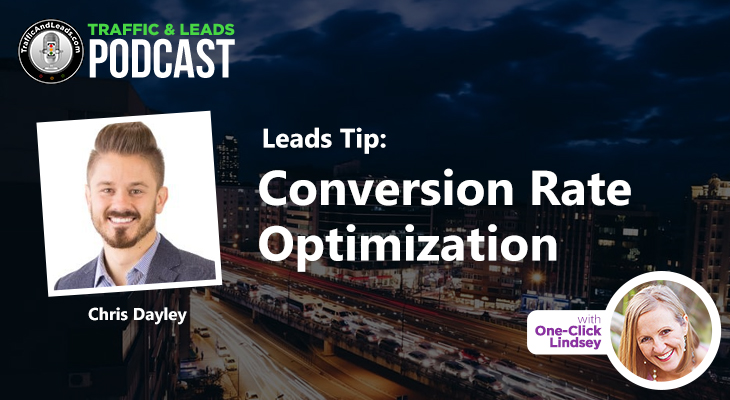 TrafficAndLeads.com

TRAFFIC & LEADS
PODCAST

Leads Tip:
Conversion Rate Optimization

Chris Dayley

with
One-Click Lindsey